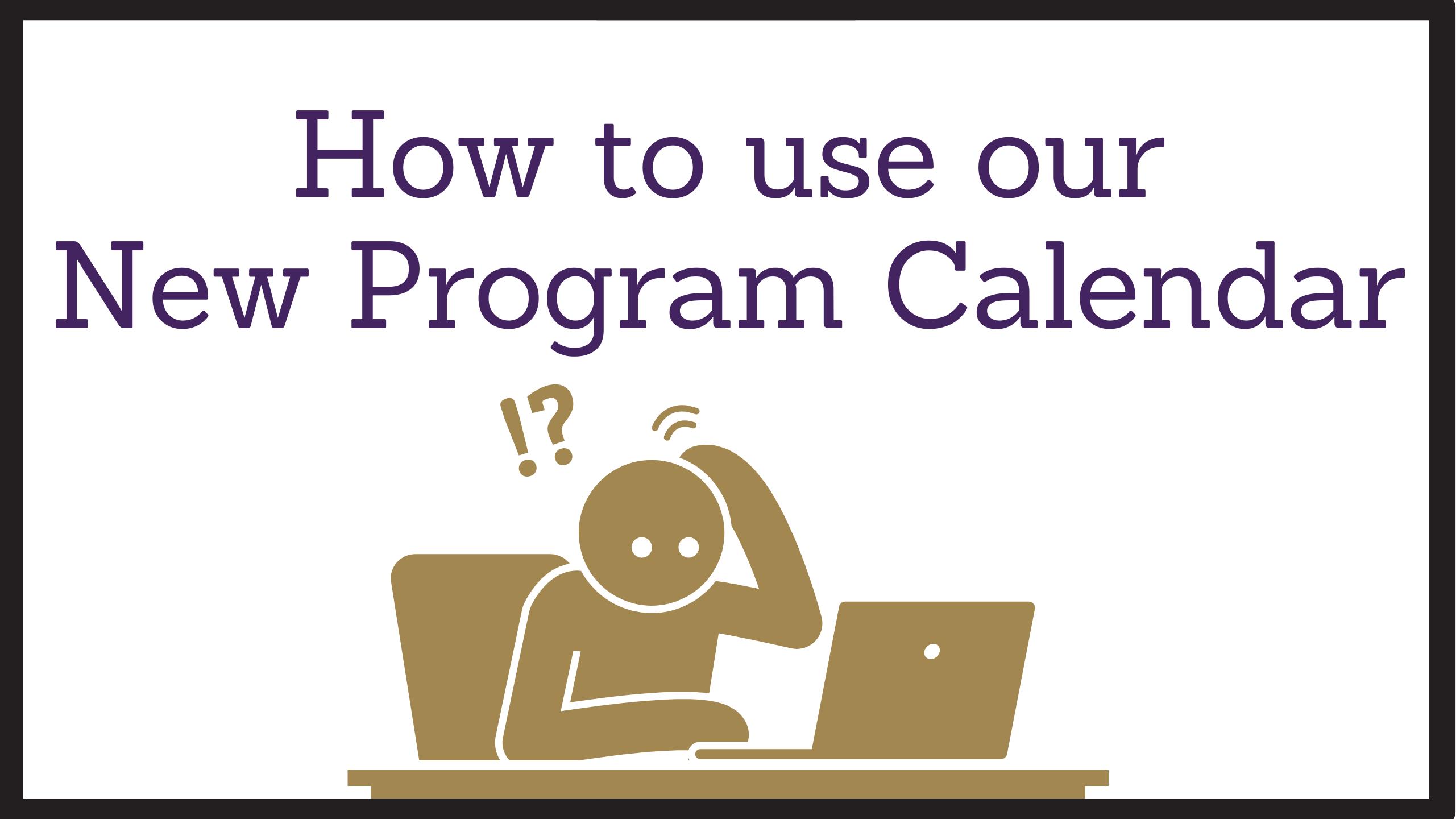 How to use our
New Program Calendar

!?